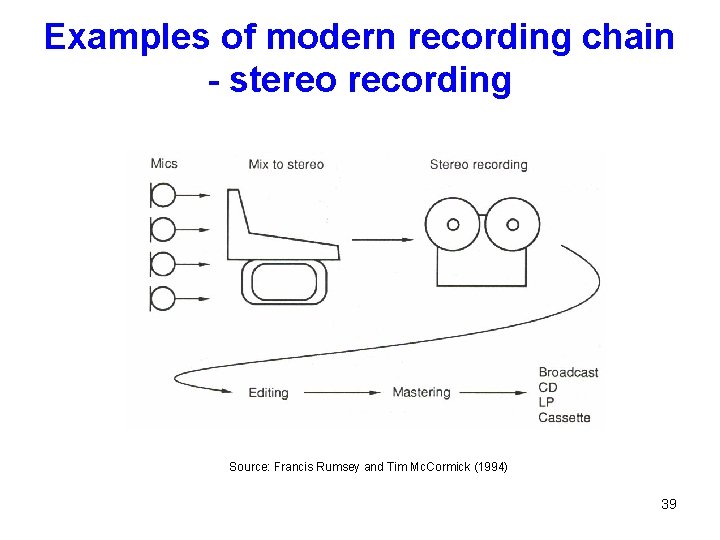 Examples of modern recording chain - stereo recording

Mics

Mix to stereo

Stereo recording

Editing

Mastering

Broadcast
CD
LP
Cassette

Source: Francis Rumsey and Tim McCormick (1994)

39